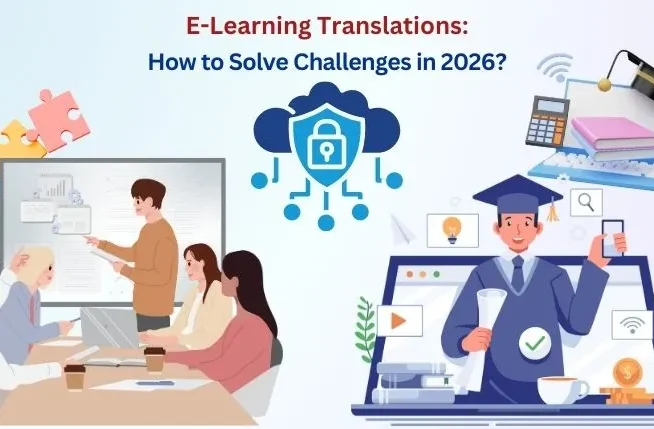 E-Learning Translations:
How to Solve Challenges in 2026?